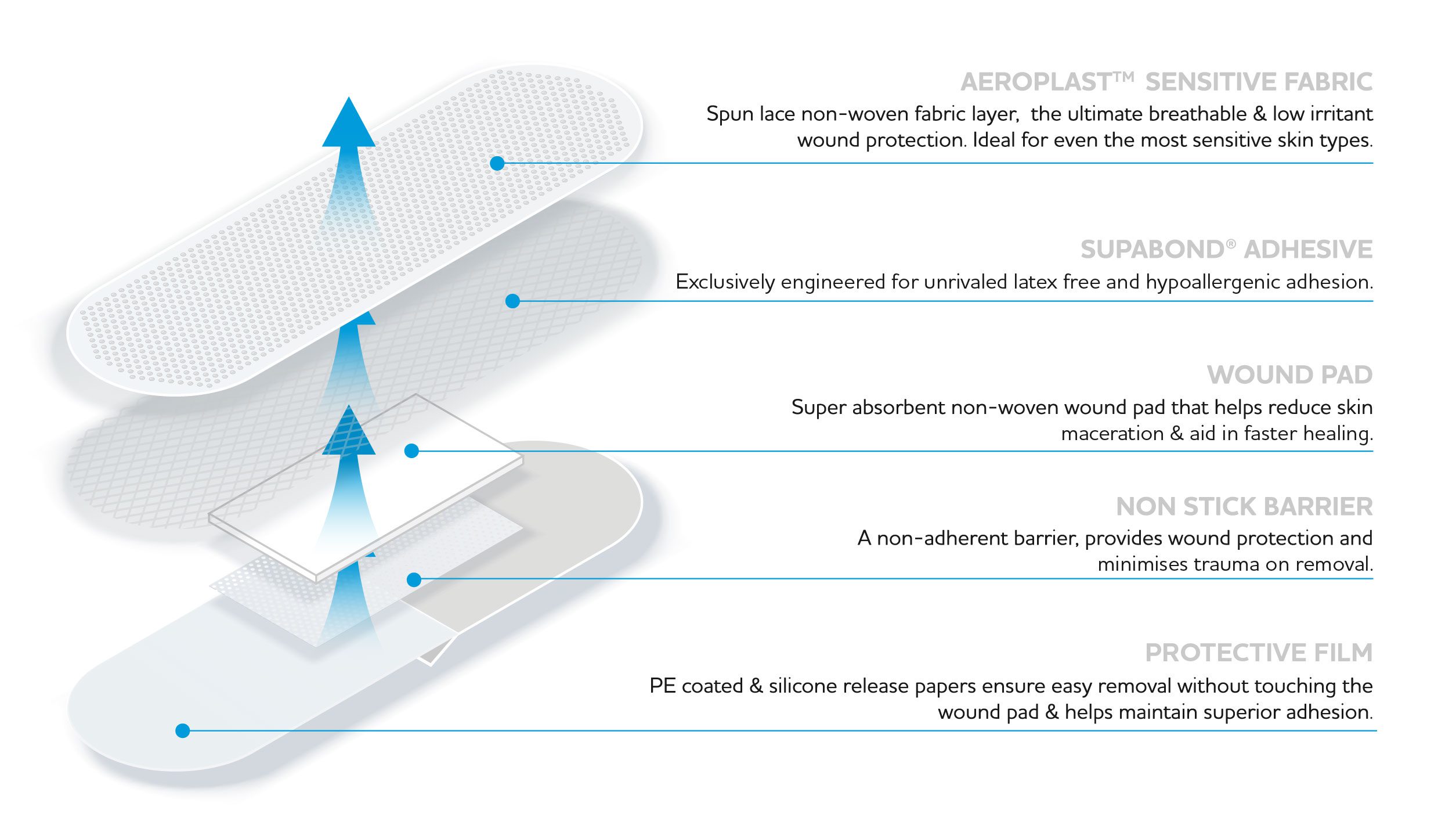 AEROPLAST™ SENSITIVE FABRIC

Spun lace non-woven fabric layer, the ultimate breathable & low irritant wound protection. Ideal for even the most sensitive skin types.

SUPABOND® ADHESIVE

Exclusively engineered for unrivaled latex free and hypoallergenic adhesion.

WOUND PAD

Super absorbent non-woven wound pad that helps reduce skin maceration & aid in faster healing.

NON STICK BARRIER

A non-adherent barrier, provides wound protection and minimises trauma on removal.

PROTECTIVE FILM

PE coated & silicone release papers ensure easy removal without touching the wound pad & helps maintain superior adhesion.